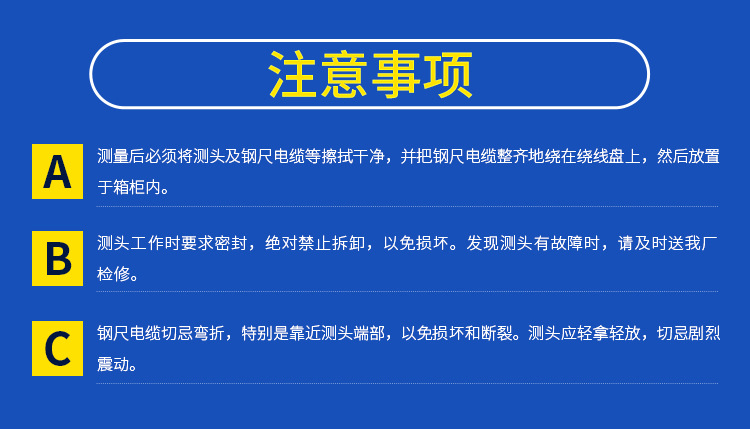 注意事项

A
测量后必须将测头及钢尺电缆等擦拭干净，并把钢尺电缆整齐地绕在绕线盘上，然后放置于箱柜内。

B
测头工作时要求密封，绝对禁止拆卸，以免损坏。发现测头有故障时，请及时送我厂检修。

C
钢尺电缆切忌弯折，特别是靠近测头端部，以免损坏和断裂。测头应轻拿轻放，切忌剧烈震动。